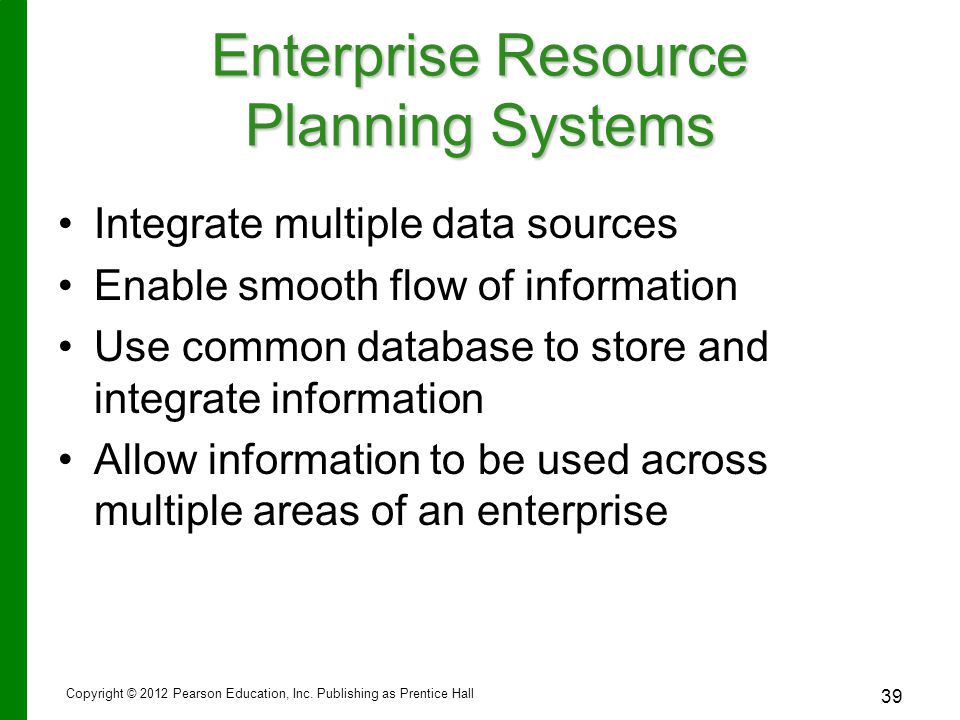 Enterprise Resource Planning Systems

• Integrate multiple data sources
• Enable smooth flow of information
• Use common database to store and integrate information
• Allow information to be used across multiple areas of an enterprise

Copyright © 2012 Pearson Education, Inc. Publishing as Prentice Hall

39